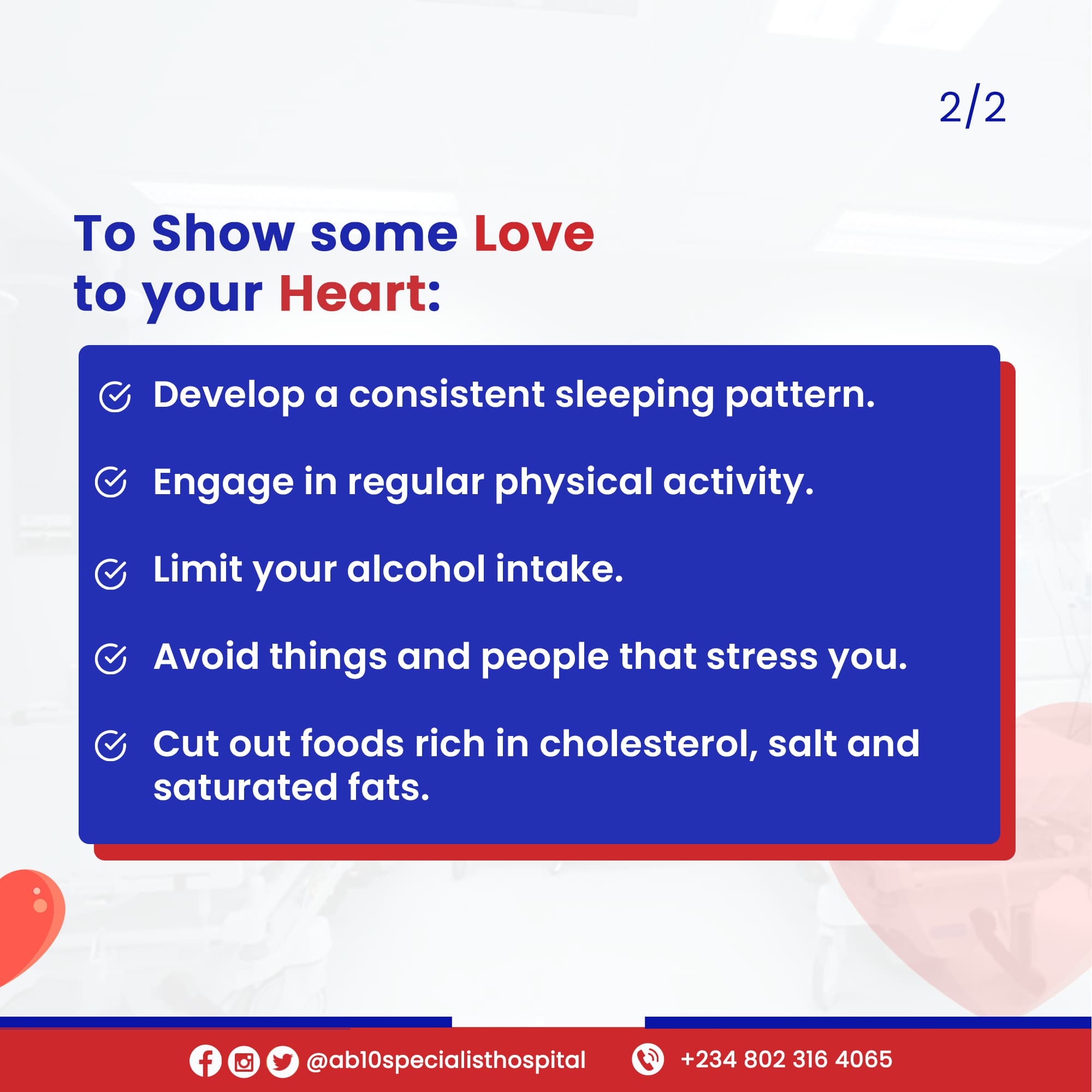 2/2

To Show some Love to your Heart:

Develop a consistent sleeping pattern.

Engage in regular physical activity.

Limit your alcohol intake.

Avoid things and people that stress you.

Cut out foods rich in cholesterol, salt and saturated fats.

@ab10specialisthospital +234 802 316 4065